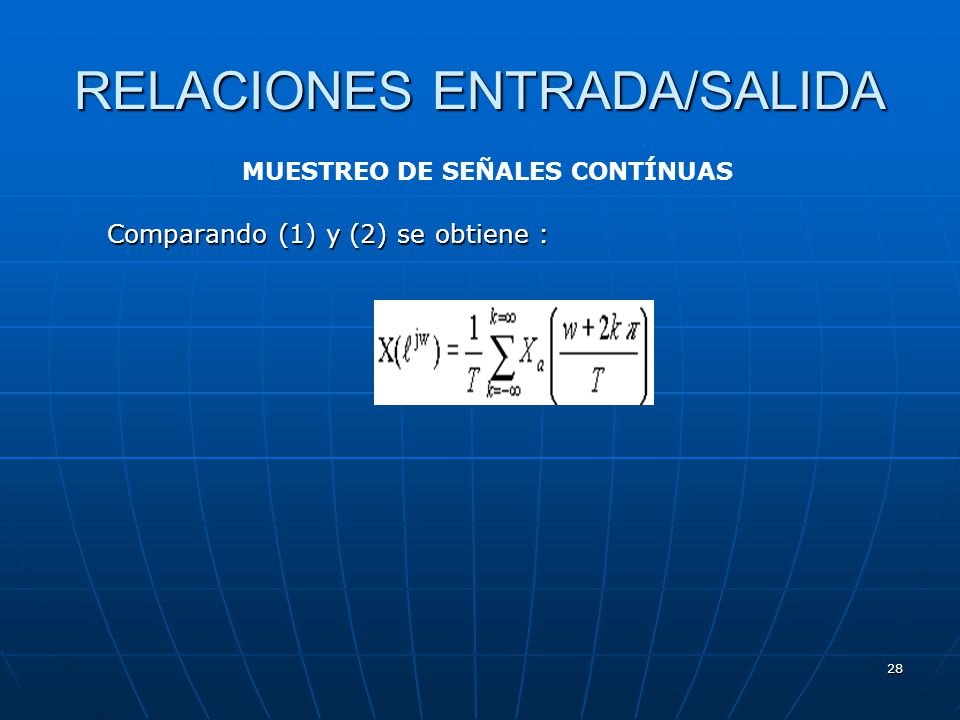 RELACIONES ENTRADA/SALIDA

MUESTREO DE SEÑALES CONTÍNUAS

Comparando (1) y (2) se obtiene :

$X(\ell^{jw}) = \frac{1}{T}\sum_{k=-\infty}^{k=\infty} X_a\left(\frac{w+2k\pi}{T}\right)$

28